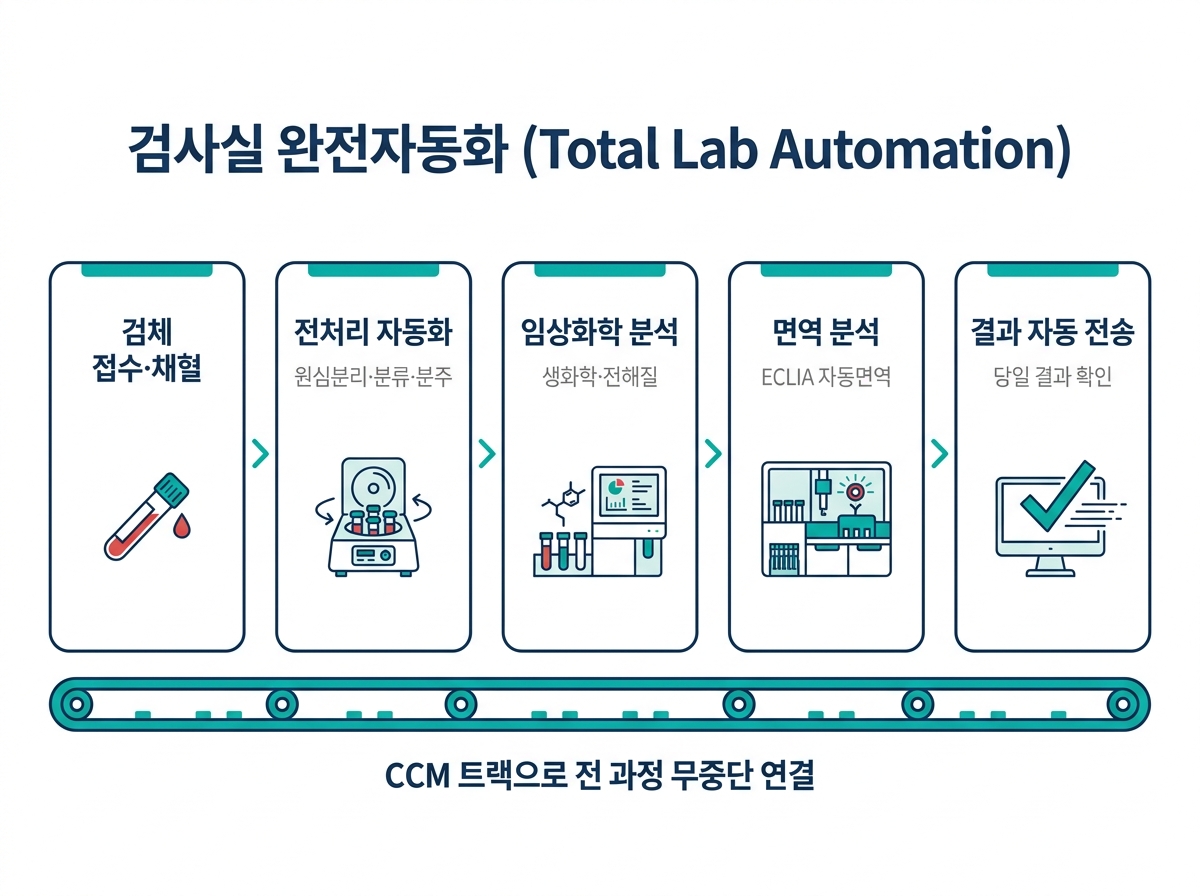 검사실 완전자동화 (Total Lab Automation)

검체
접수·채혈

전처리 자동화
원심분리·분류·분주

임상화학 분석
생화학·전해질

면역 분석
ECLIA 자동면역

결과 자동 전송
당일 결과 확인

CCM 트랙으로 전 과정 무중단 연결